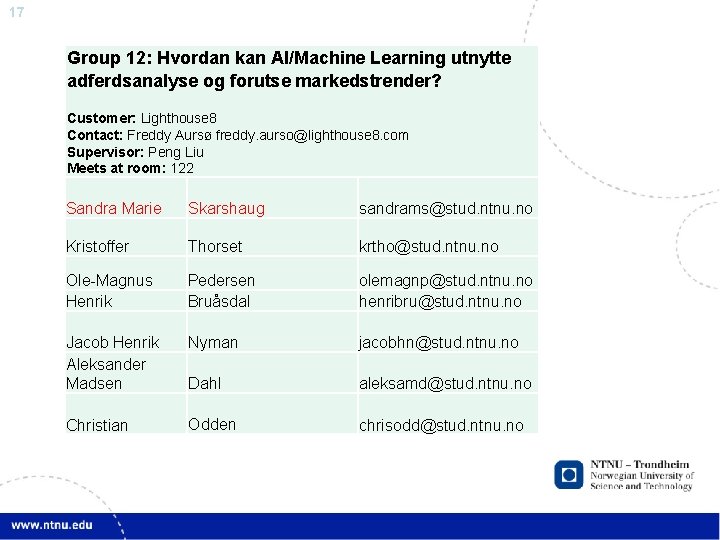 17

Group 12: Hvordan kan AI/Machine Learning utnytte adferdsanalyse og forutse markedstrender?

Customer: Lighthouse8
Contact: Freddy Aursø freddy.aurso@lighthouse8.com
Supervisor: Peng Liu
Meets at room: 122

| | | |
|---|---|---|
| Sandra Marie | Skarshaug | sandrams@stud.ntnu.no |
| Kristoffer | Thorset | krtho@stud.ntnu.no |
| Ole-Magnus | Pedersen | olemagnp@stud.ntnu.no |
| Henrik | Bruåsdal | henribru@stud.ntnu.no |
| Jacob Henrik | Nyman | jacobhn@stud.ntnu.no |
| Aleksander Madsen | Dahl | aleksamd@stud.ntnu.no |
| Christian | Odden | chrisodd@stud.ntnu.no |

NTNU – Trondheim
Norwegian University of Science and Technology

www.ntnu.edu